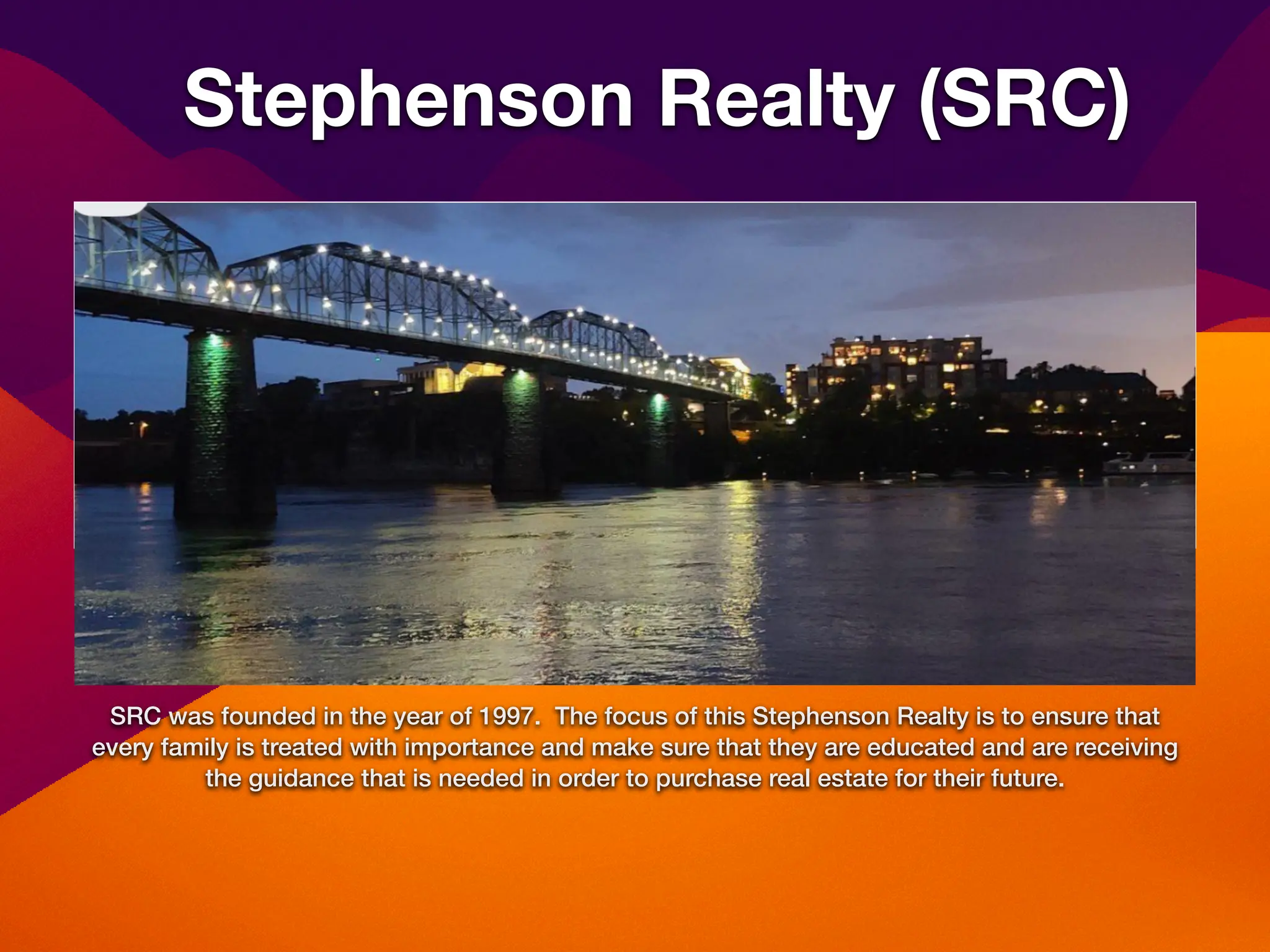 Stephenson Realty (SRC)

SRC was founded in the year of 1997. The focus of this Stephenson Realty is to ensure that every family is treated with importance and make sure that they are educated and are receiving the guidance that is needed in order to purchase real estate for their future.